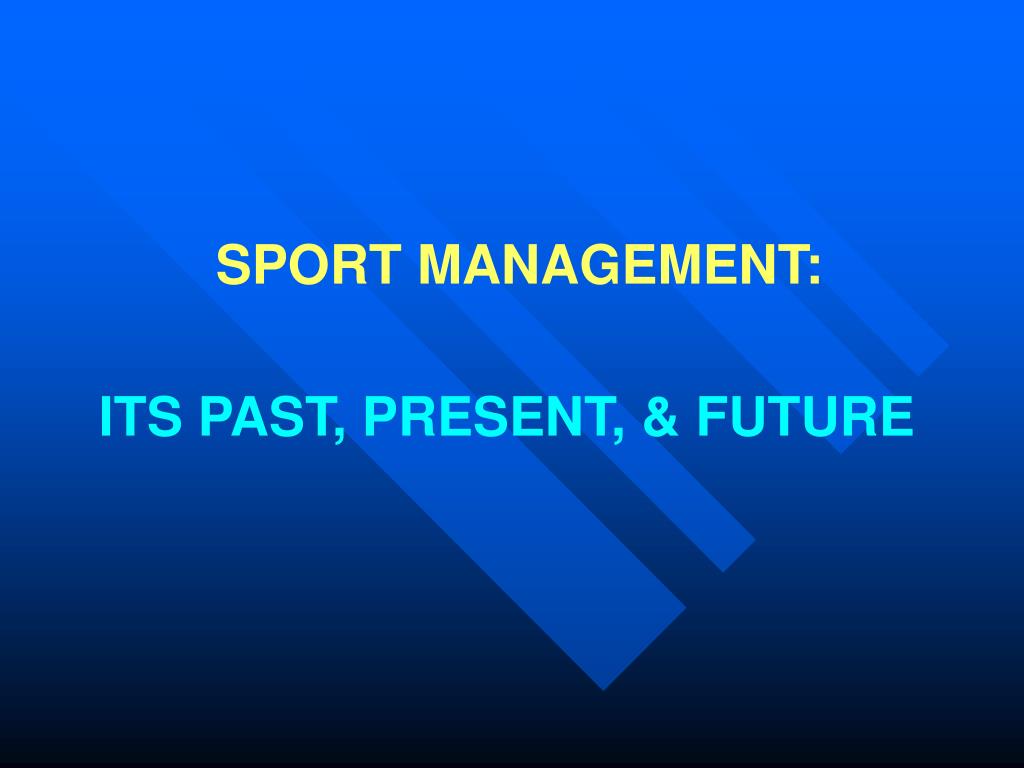 SPORT MANAGEMENT:

ITS PAST, PRESENT, & FUTURE